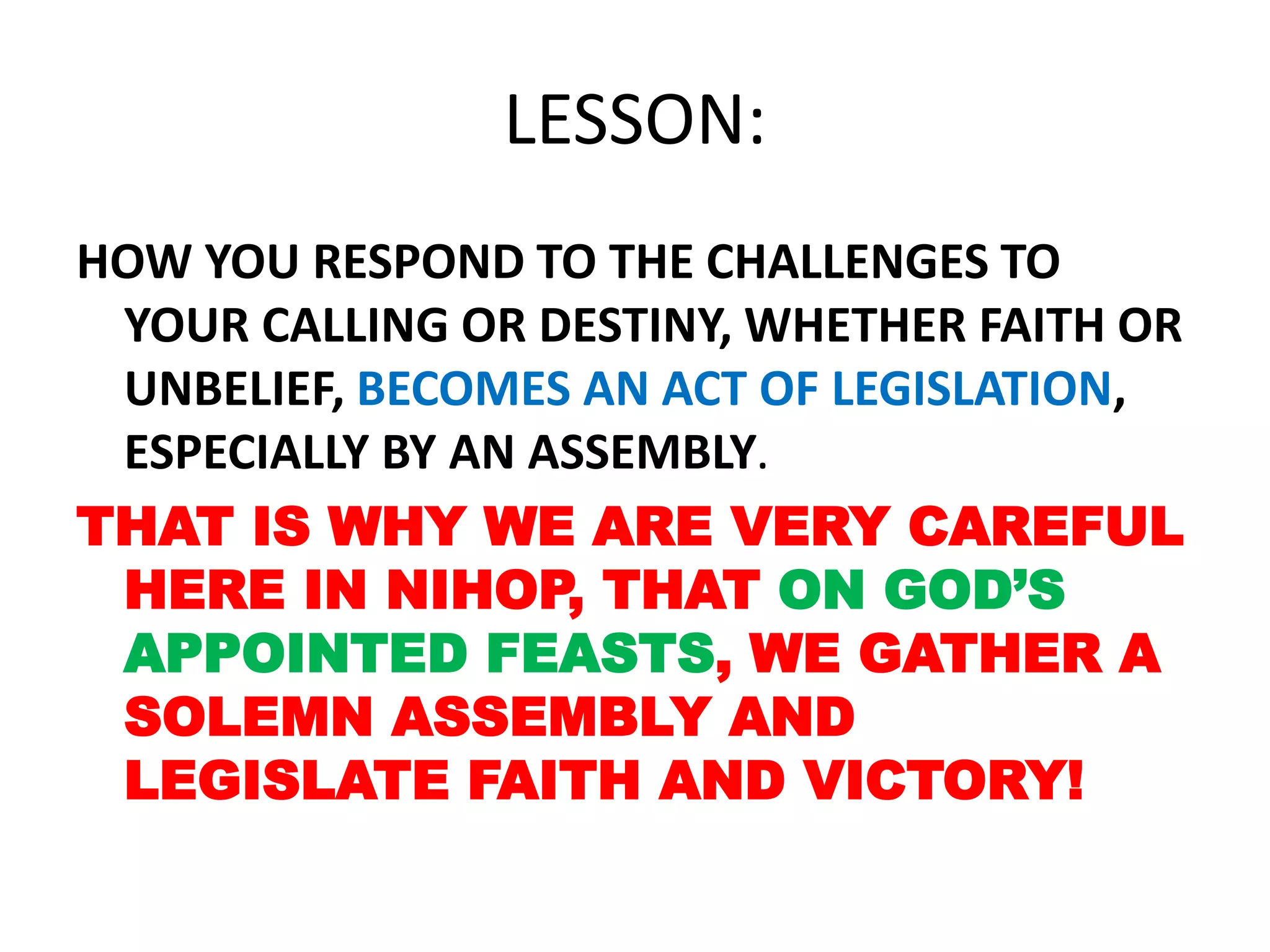 LESSON:

HOW YOU RESPOND TO THE CHALLENGES TO YOUR CALLING OR DESTINY, WHETHER FAITH OR UNBELIEF, BECOMES AN ACT OF LEGISLATION, ESPECIALLY BY AN ASSEMBLY.

THAT IS WHY WE ARE VERY CAREFUL HERE IN NIHOP, THAT ON GOD'S APPOINTED FEASTS, WE GATHER A SOLEMN ASSEMBLY AND LEGISLATE FAITH AND VICTORY!